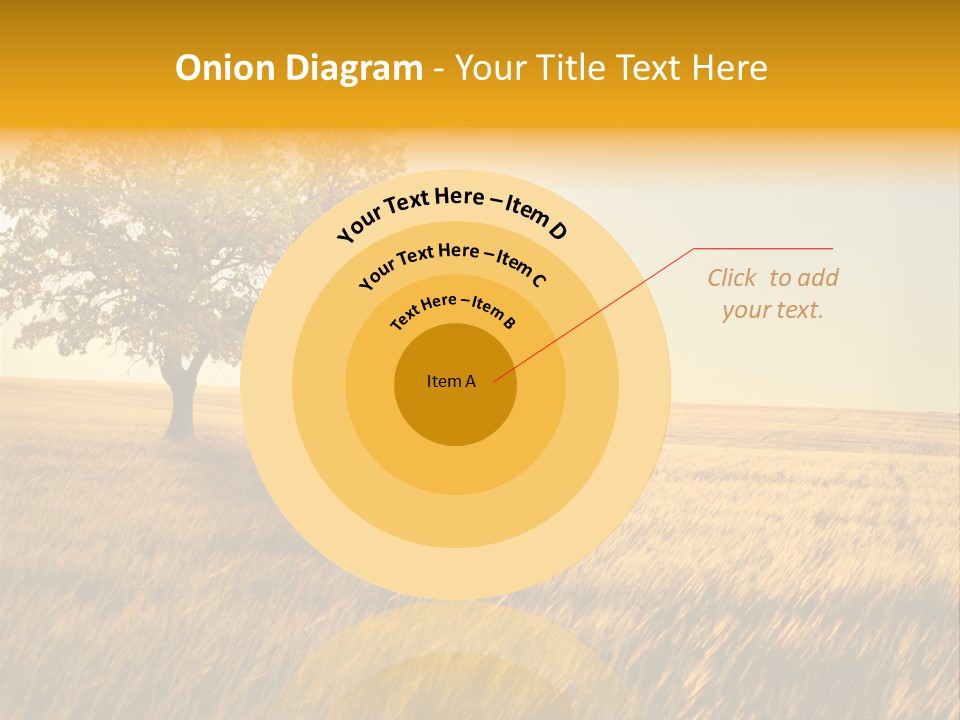 Onion Diagram - Your Title Text Here

Your Text Here – Item D

Your Text Here – Item C

Text Here – Item B

Item A

Click to add your text.